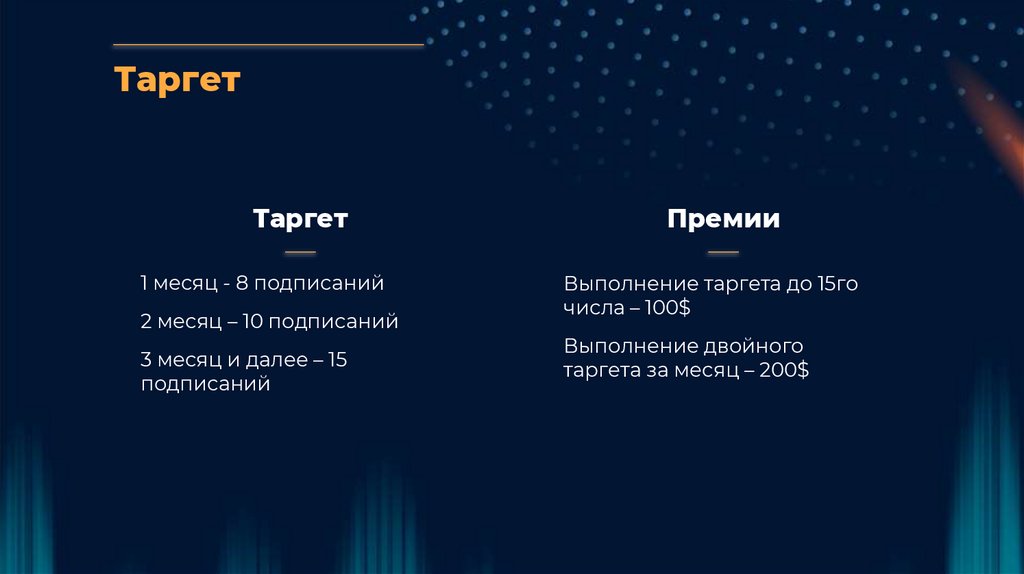 Таргет

Таргет

1 месяц - 8 подписаний

2 месяц – 10 подписаний

3 месяц и далее – 15 подписаний

Премии

Выполнение таргета до 15го числа – 100$

Выполнение двойного таргета за месяц – 200$